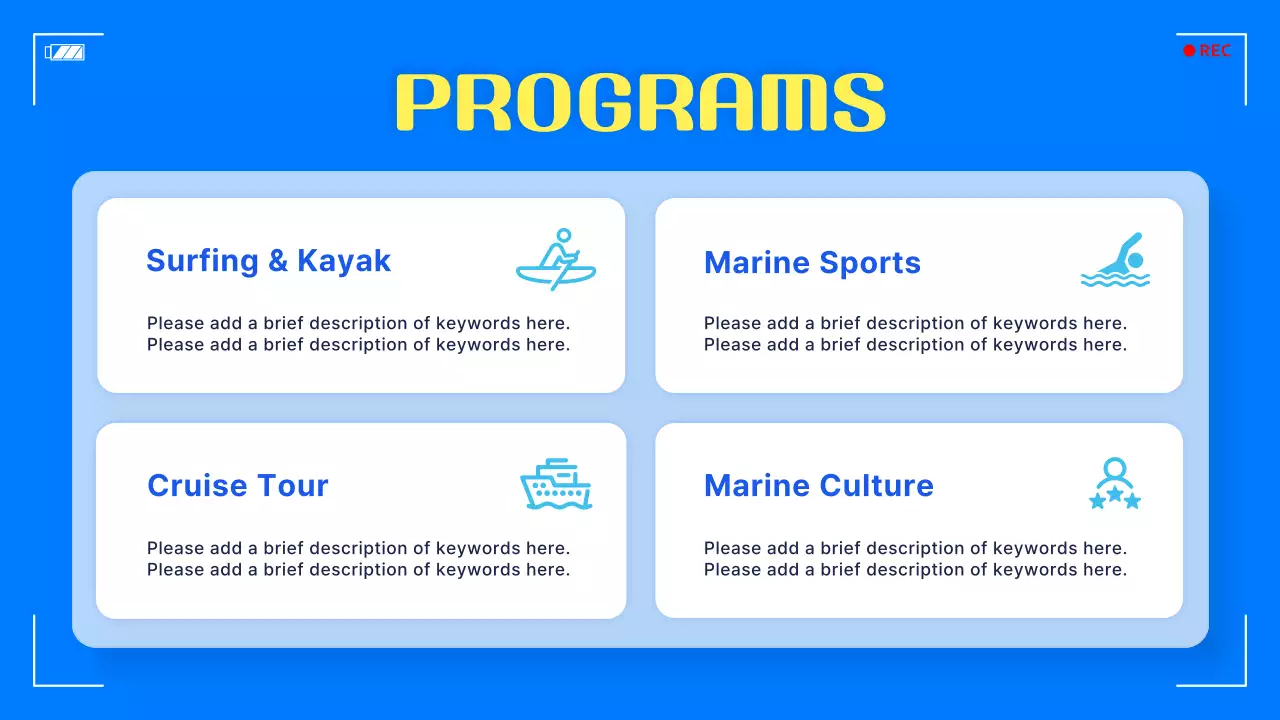 REC

PROGRAMS

Surfing & Kayak

Please add a brief description of keywords here. Please add a brief description of keywords here.

Marine Sports

Please add a brief description of keywords here. Please add a brief description of keywords here.

Cruise Tour

Please add a brief description of keywords here. Please add a brief description of keywords here.

Marine Culture

Please add a brief description of keywords here. Please add a brief description of keywords here.